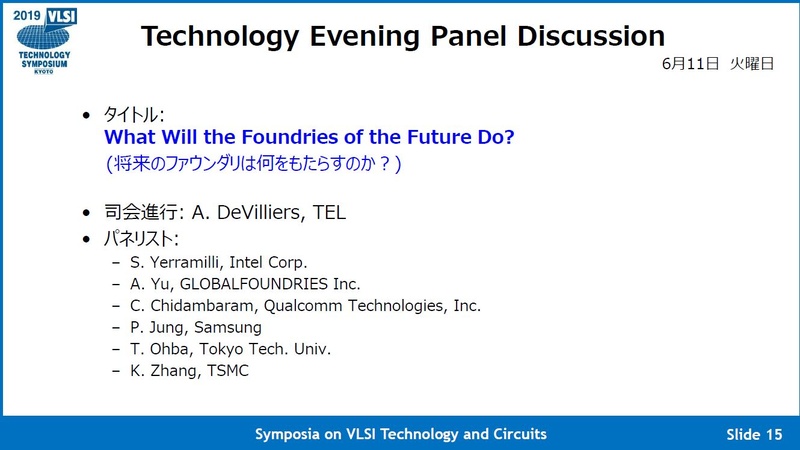 2019 VLSI
TECHNOLOGY SYMPOSIUM
KYOTO

Technology Evening Panel Discussion

6月11日 火曜日

• タイトル:
What Will the Foundries of the Future Do?
(将来のファウンダリは何をもたらすのか？)

• 司会進行: A. DeVilliers, TEL
• パネリスト:
– S. Yerramilli, Intel Corp.
– A. Yu, GLOBALFOUNDRIES Inc.
– C. Chidambaram, Qualcomm Technologies, Inc.
– P. Jung, Samsung
– T. Ohba, Tokyo Tech. Univ.
– K. Zhang, TSMC

Symposia on VLSI Technology and Circuits

Slide 15